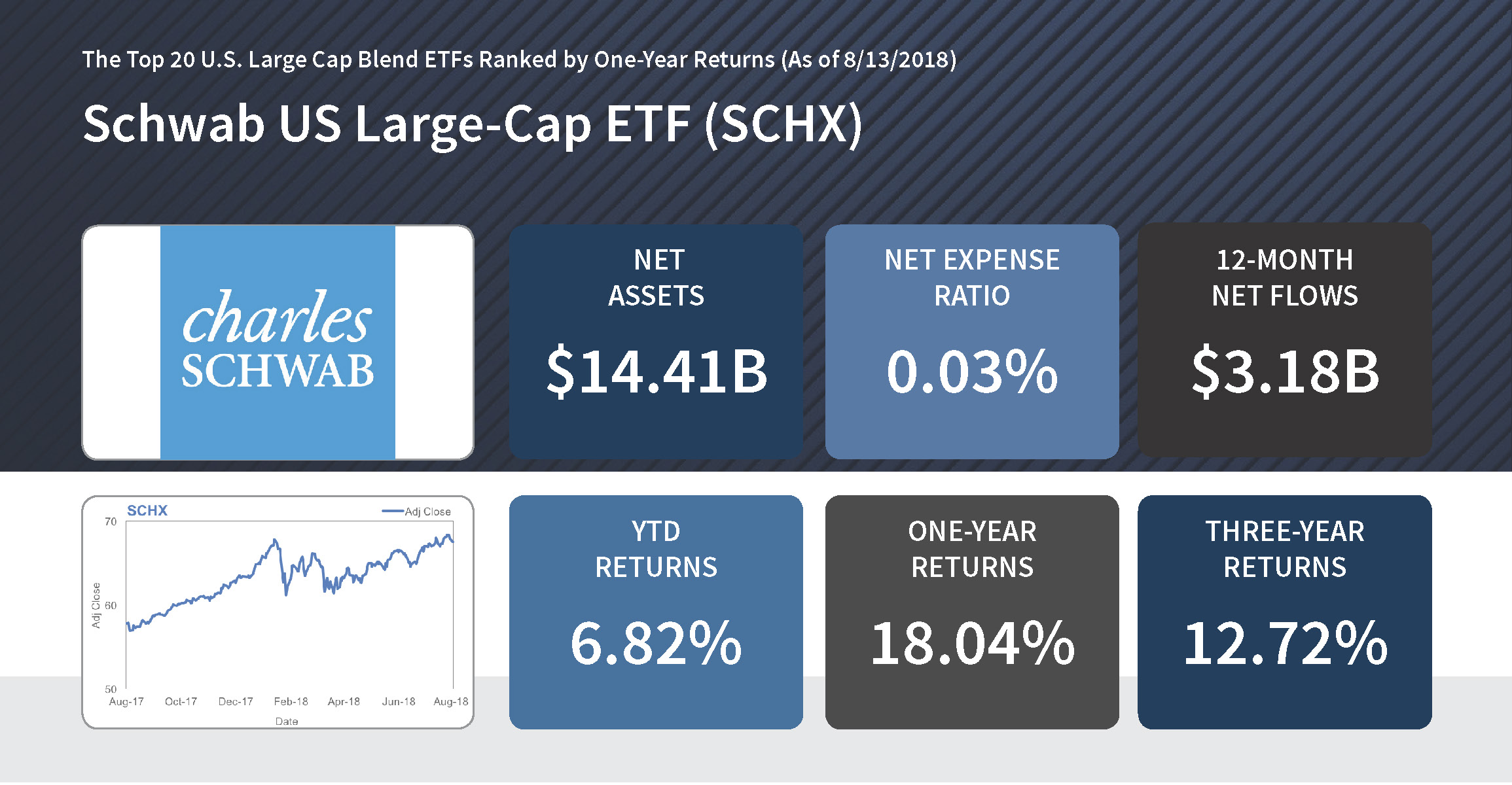 The Top 20 U.S. Large Cap Blend ETFs Ranked by One-Year Returns (As of 8/13/2018)

Schwab US Large-Cap ETF (SCHX)

charles SCHWAB

NET ASSETS

$14.41B

NET EXPENSE RATIO

0.03%

12-MONTH NET FLOWS

$3.18B

SCHX

Adj Close

70

60

50

Adj Close

Aug-17 Oct-17 Dec-17 Feb-18 Apr-18 Jun-18 Aug-18

Date

YTD RETURNS

6.82%

ONE-YEAR RETURNS

18.04%

THREE-YEAR RETURNS

12.72%